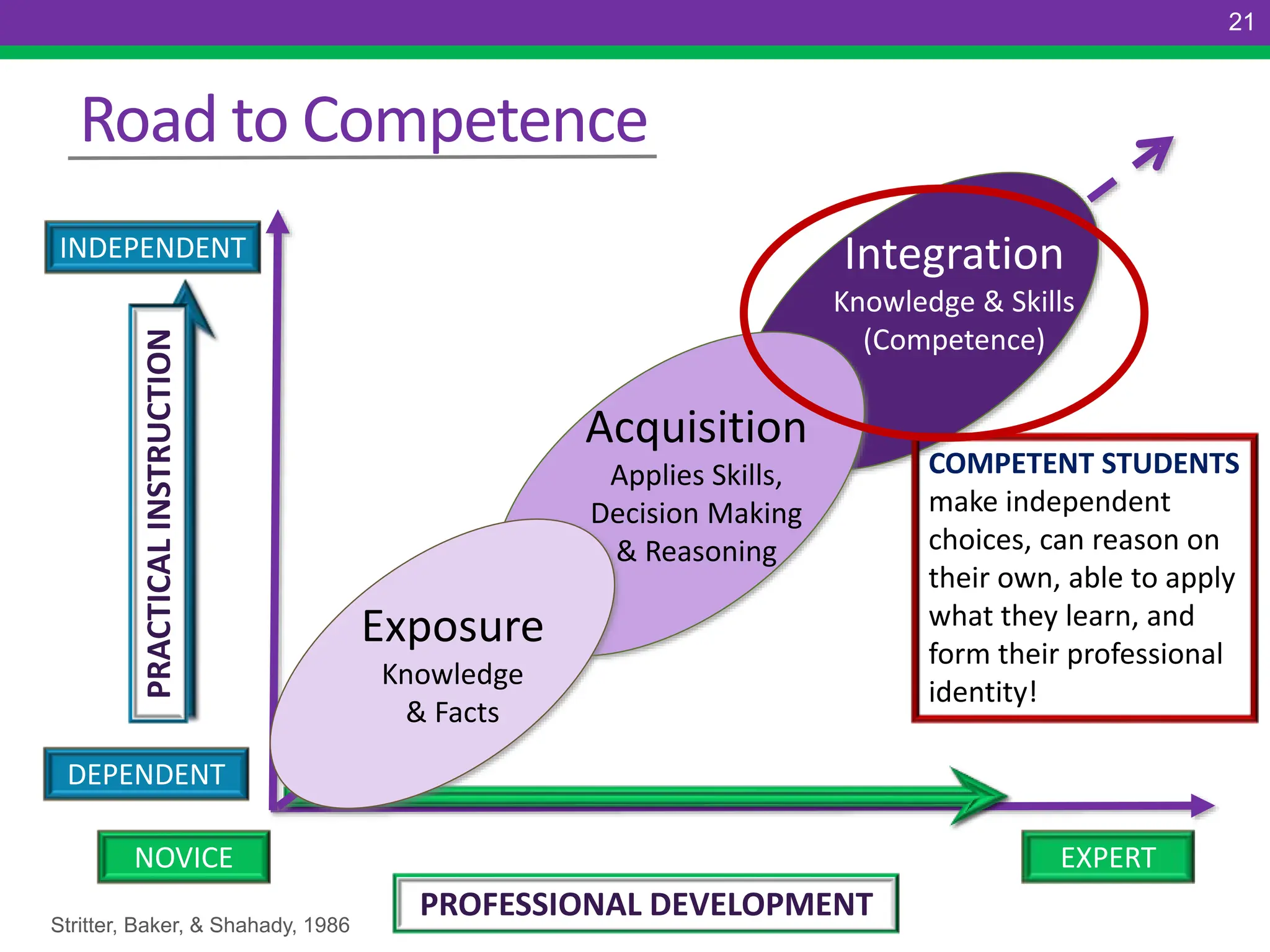 21

Road to Competence

INDEPENDENT

PRACTICAL INSTRUCTION

DEPENDENT

Integration
Knowledge & Skills
(Competence)

Acquisition
Applies Skills, Decision Making & Reasoning

Exposure
Knowledge & Facts

COMPETENT STUDENTS make independent choices, can reason on their own, able to apply what they learn, and form their professional identity!

NOVICE

EXPERT

PROFESSIONAL DEVELOPMENT

Stritter, Baker, & Shahady, 1986